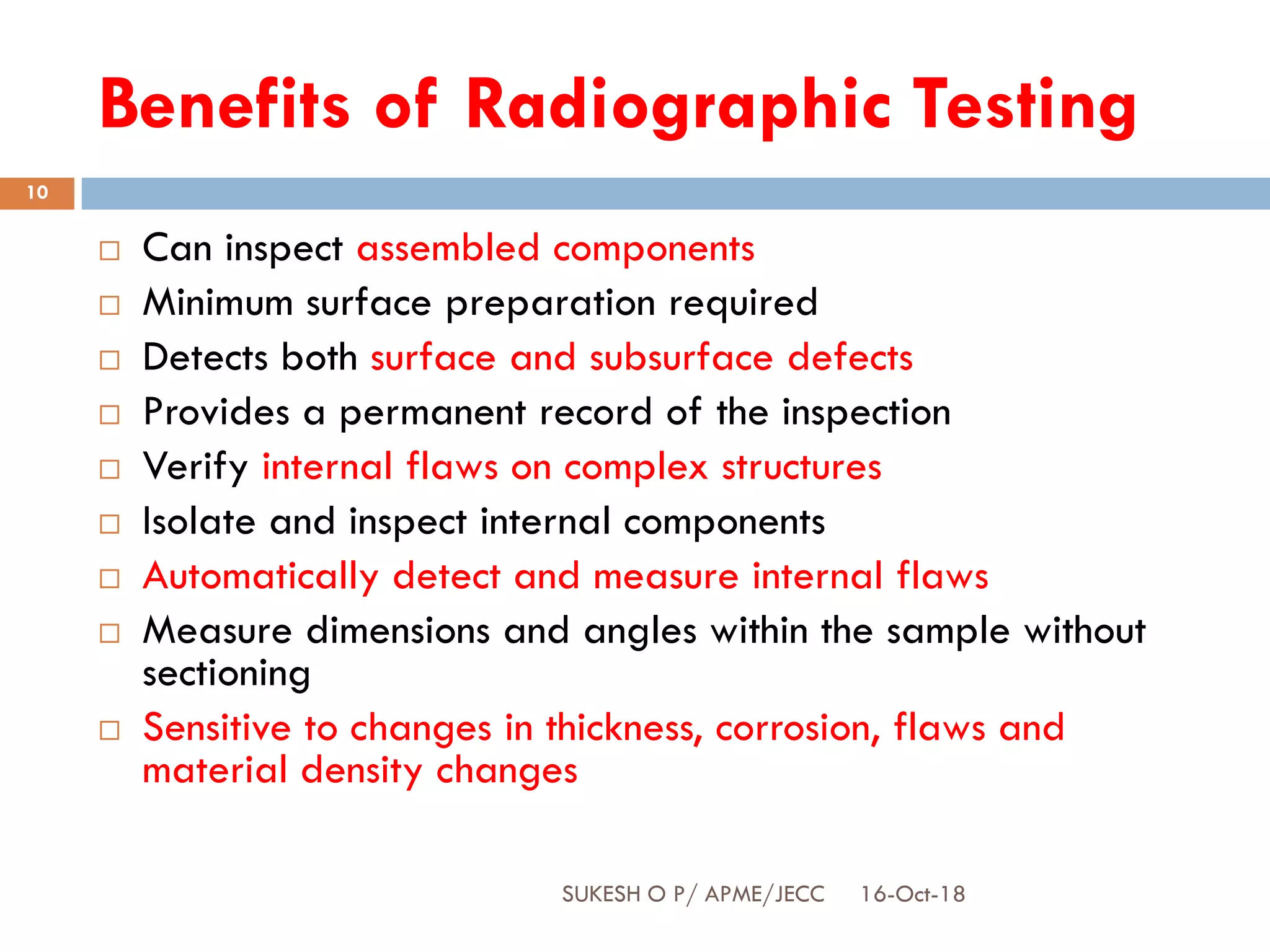 Benefits of Radiographic Testing

10

□ Can inspect assembled components
□ Minimum surface preparation required
□ Detects both surface and subsurface defects
□ Provides a permanent record of the inspection
□ Verify internal flaws on complex structures
□ Isolate and inspect internal components
□ Automatically detect and measure internal flaws
□ Measure dimensions and angles within the sample without sectioning
□ Sensitive to changes in thickness, corrosion, flaws and material density changes

SUKESH O P/ APME/JECC 16-Oct-18